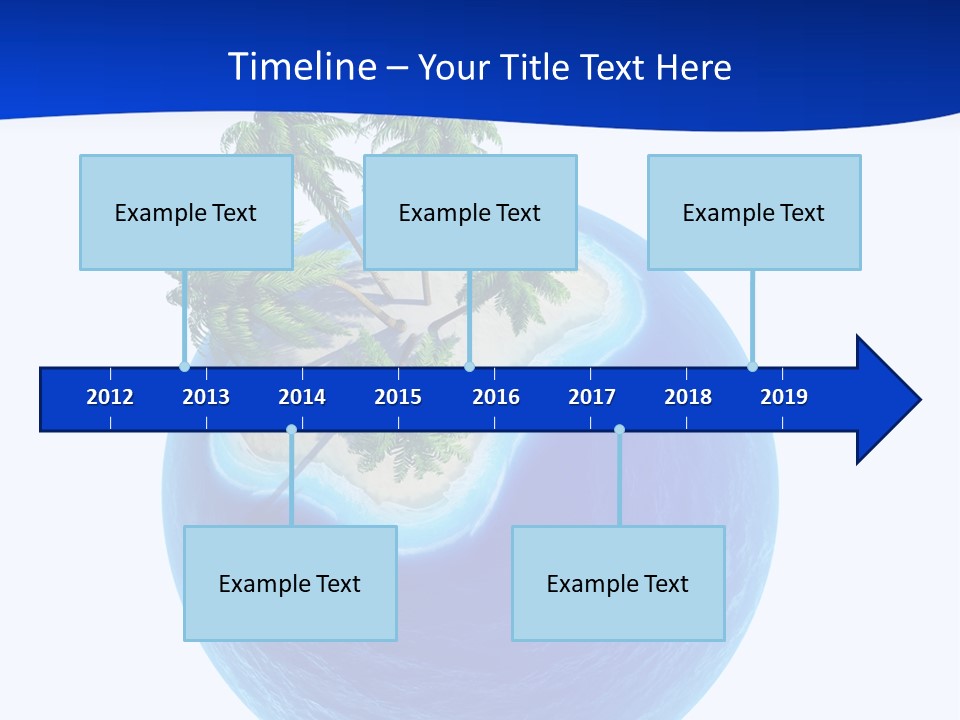 Timeline – Your Title Text Here

Example Text

Example Text

Example Text

2012 2013 2014 2015 2016 2017 2018 2019

Example Text

Example Text